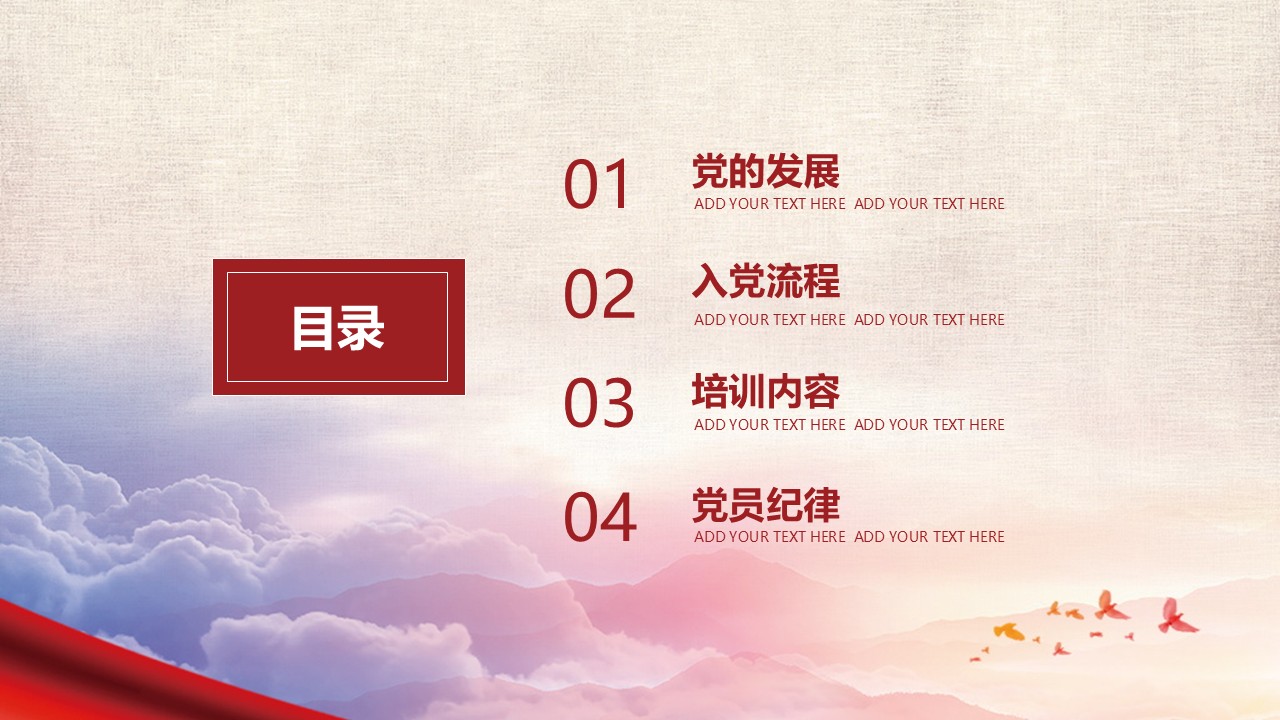 目录

01 党的发展
ADD YOUR TEXT HERE ADD YOUR TEXT HERE

02 入党流程
ADD YOUR TEXT HERE ADD YOUR TEXT HERE

03 培训内容
ADD YOUR TEXT HERE ADD YOUR TEXT HERE

04 党员纪律
ADD YOUR TEXT HERE ADD YOUR TEXT HERE